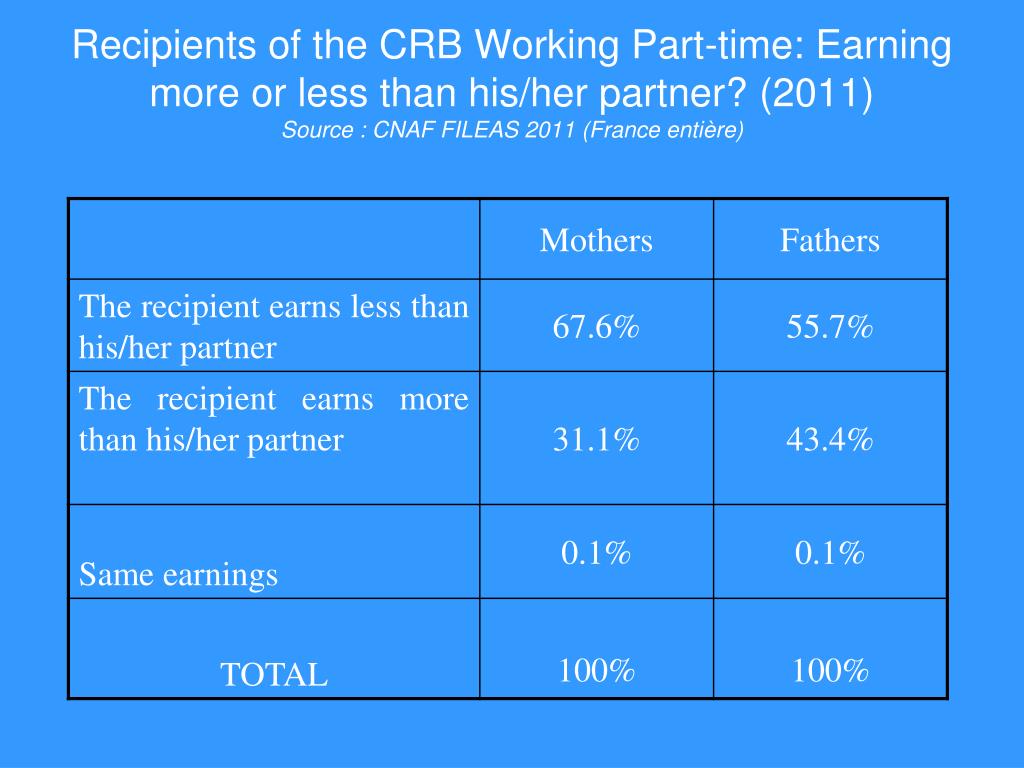 Recipients of the CRB Working Part-time: Earning more or less than his/her partner? (2011)
Source : CNAF FILEAS 2011 (France entière)

| | Mothers | Fathers |
|---|---|---|
| The recipient earns less than his/her partner | 67.6% | 55.7% |
| The recipient earns more than his/her partner | 31.1% | 43.4% |
| Same earnings | 0.1% | 0.1% |
| TOTAL | 100% | 100% |